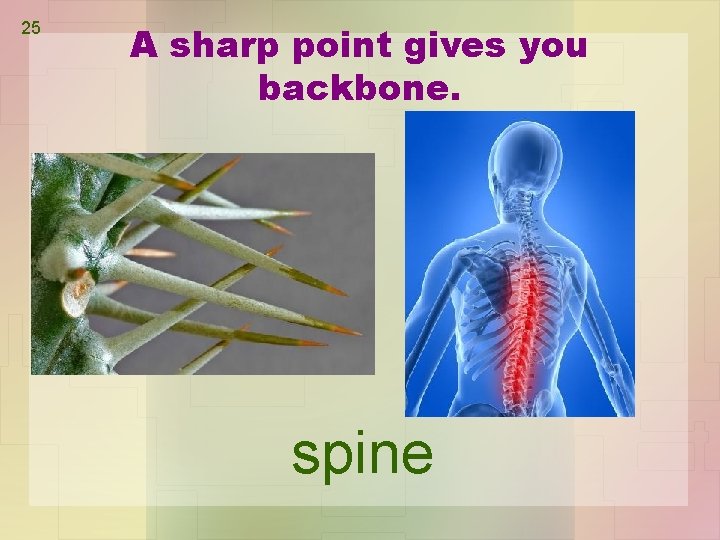 25

A sharp point gives you backbone.

spine